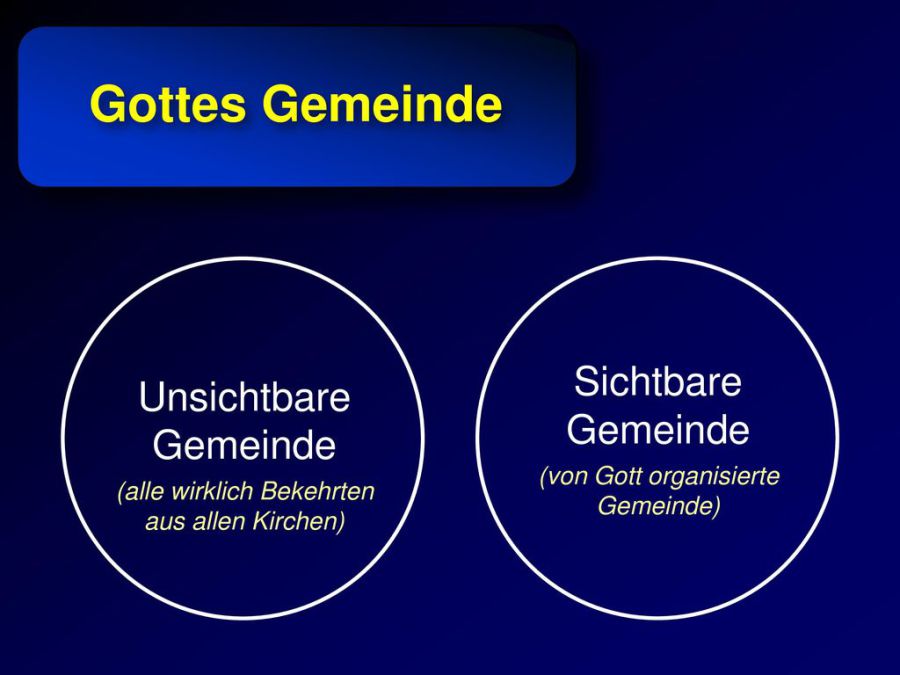 Gottes Gemeinde

Unsichtbare Gemeinde
(alle wirklich Bekehrten aus allen Kirchen)

Sichtbare Gemeinde
(von Gott organisierte Gemeinde)